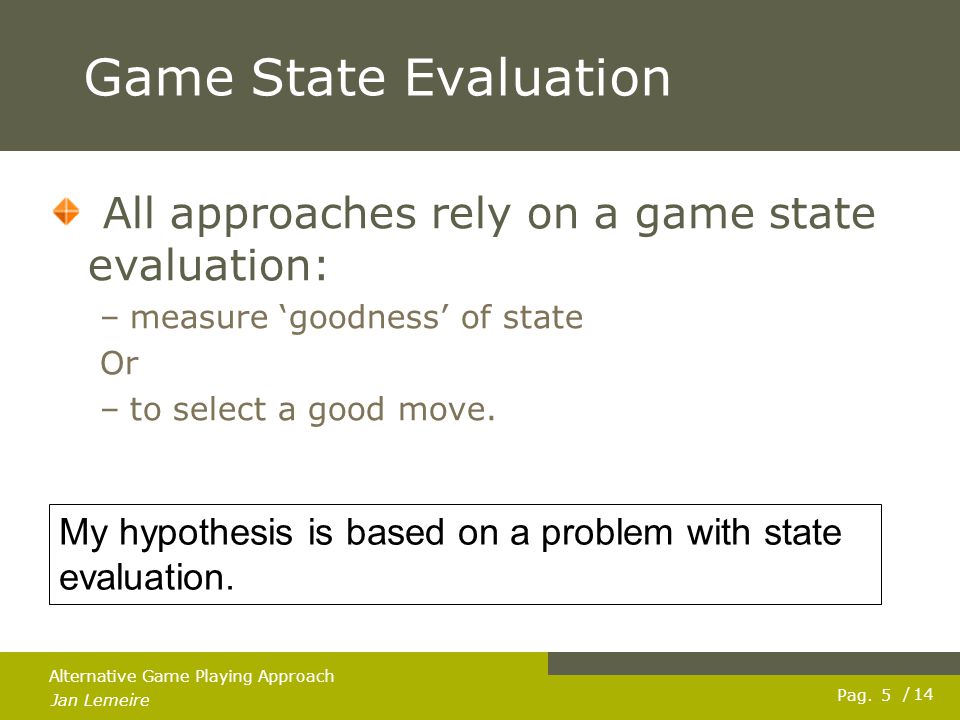 Game State Evaluation

All approaches rely on a game state evaluation:

– measure ‘goodness’ of state

Or

– to select a good move.

My hypothesis is based on a problem with state evaluation.

Alternative Game Playing Approach
Jan Lemeire

Pag. 5 / 14